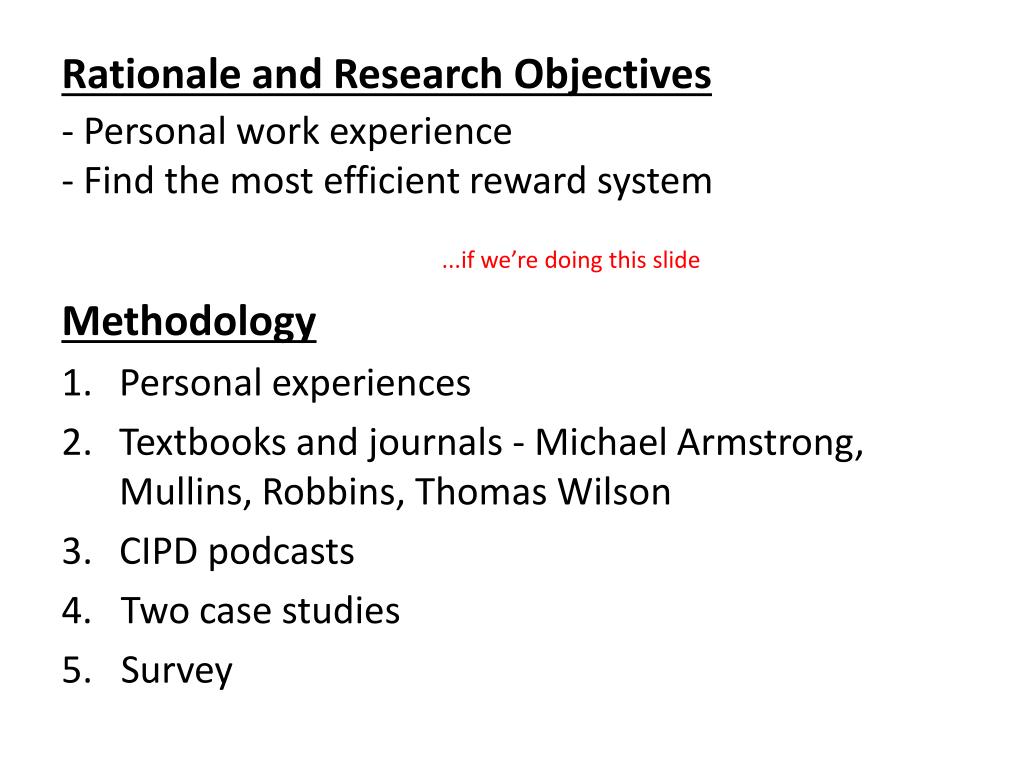 Rationale and Research Objectives
- Personal work experience
- Find the most efficient reward system

...if we're doing this slide

Methodology
1. Personal experiences
2. Textbooks and journals - Michael Armstrong, Mullins, Robbins, Thomas Wilson
3. CIPD podcasts
4. Two case studies
5. Survey